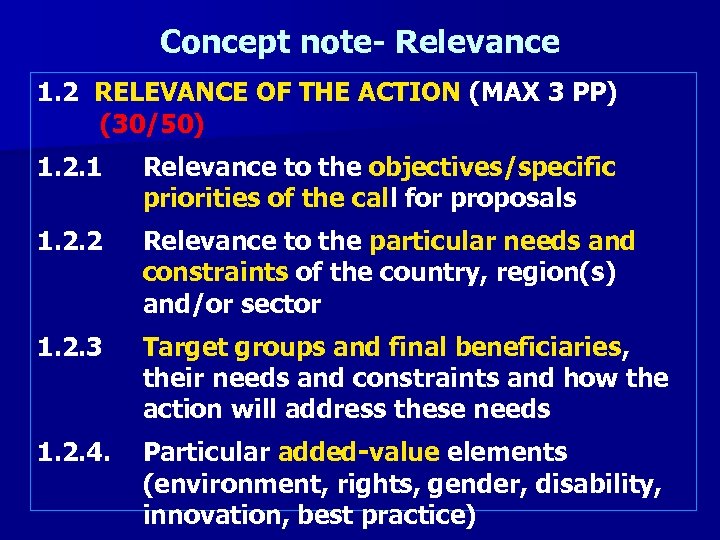 Concept note- Relevance

1.2 RELEVANCE OF THE ACTION (MAX 3 PP) (30/50)

1.2.1 Relevance to the objectives/specific priorities of the call for proposals

1.2.2 Relevance to the particular needs and constraints of the country, region(s) and/or sector

1.2.3 Target groups and final beneficiaries, their needs and constraints and how the action will address these needs

1.2.4. Particular added-value elements (environment, rights, gender, disability, innovation, best practice)